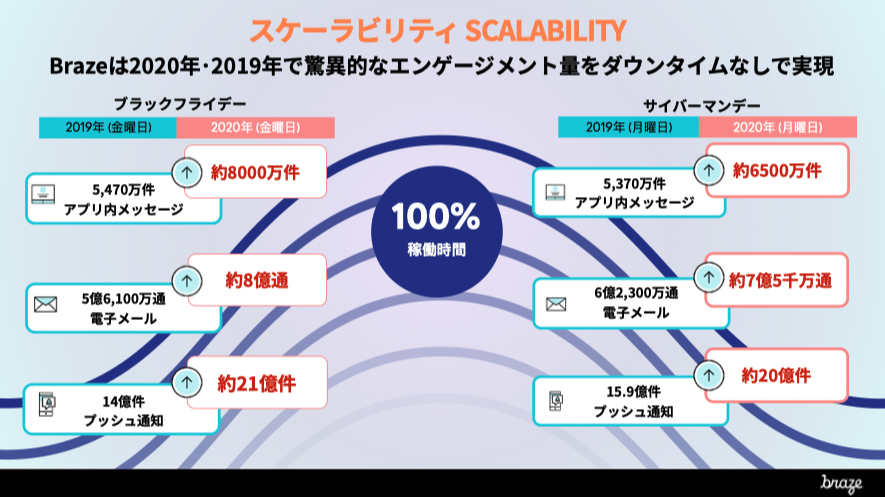 スケーラビリティ SCALABILITY

Brazeは2020年・2019年で驚異的なエンゲージメント量をダウンタイムなしで実現

ブラックフライデー

2019年 (金曜日)

2020年 (金曜日)

5,470万件
アプリ内メッセージ

約8000万件

5億6,100万通
電子メール

約8億通

14億件
プッシュ通知

約21億件

100%
稼働時間

サイバーマンデー

2019年 (月曜日)

2020年 (月曜日)

5,370万件
アプリ内メッセージ

約6500万件

6億2,300万通
電子メール

約7億5千万通

15.9億件
プッシュ通知

約20億件

braze